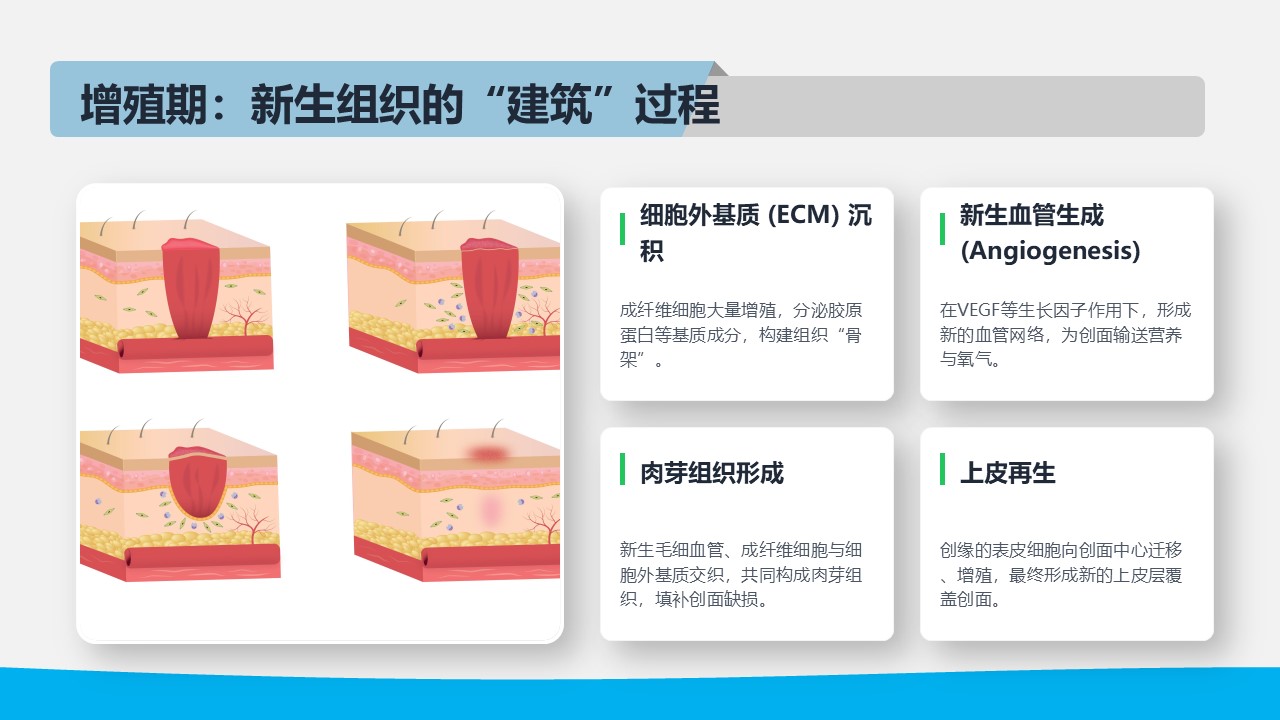 增殖期：新生组织的“建筑”过程

细胞外基质 (ECM) 沉积

成纤维细胞大量增殖，分泌胶原蛋白等基质成分，构建组织“骨架”。

新生血管生成 (Angiogenesis)

在VEGF等生长因子作用下，形成新的血管网络，为创面输送营养与氧气。

肉芽组织形成

新生毛细血管、成纤维细胞与细胞外基质交织，共同构成肉芽组织，填补创面缺损。

上皮再生

创缘的表皮细胞向创面中心迁移、增殖，最终形成新的上皮层覆盖创面。